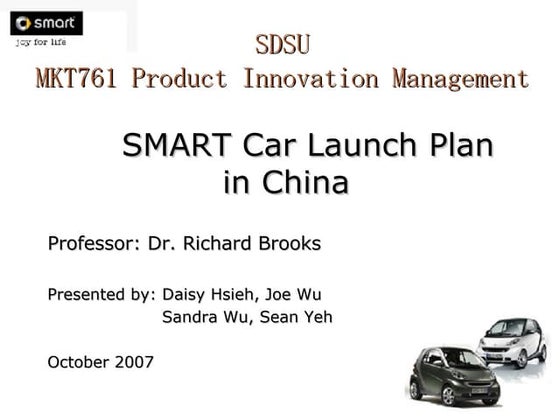 smart
joy for life

SDSU
MKT761 Product Innovation Management

SMART Car Launch Plan in China

Professor: Dr. Richard Brooks

Presented by: Daisy Hsieh, Joe Wu
Sandra Wu, Sean Yeh

October 2007